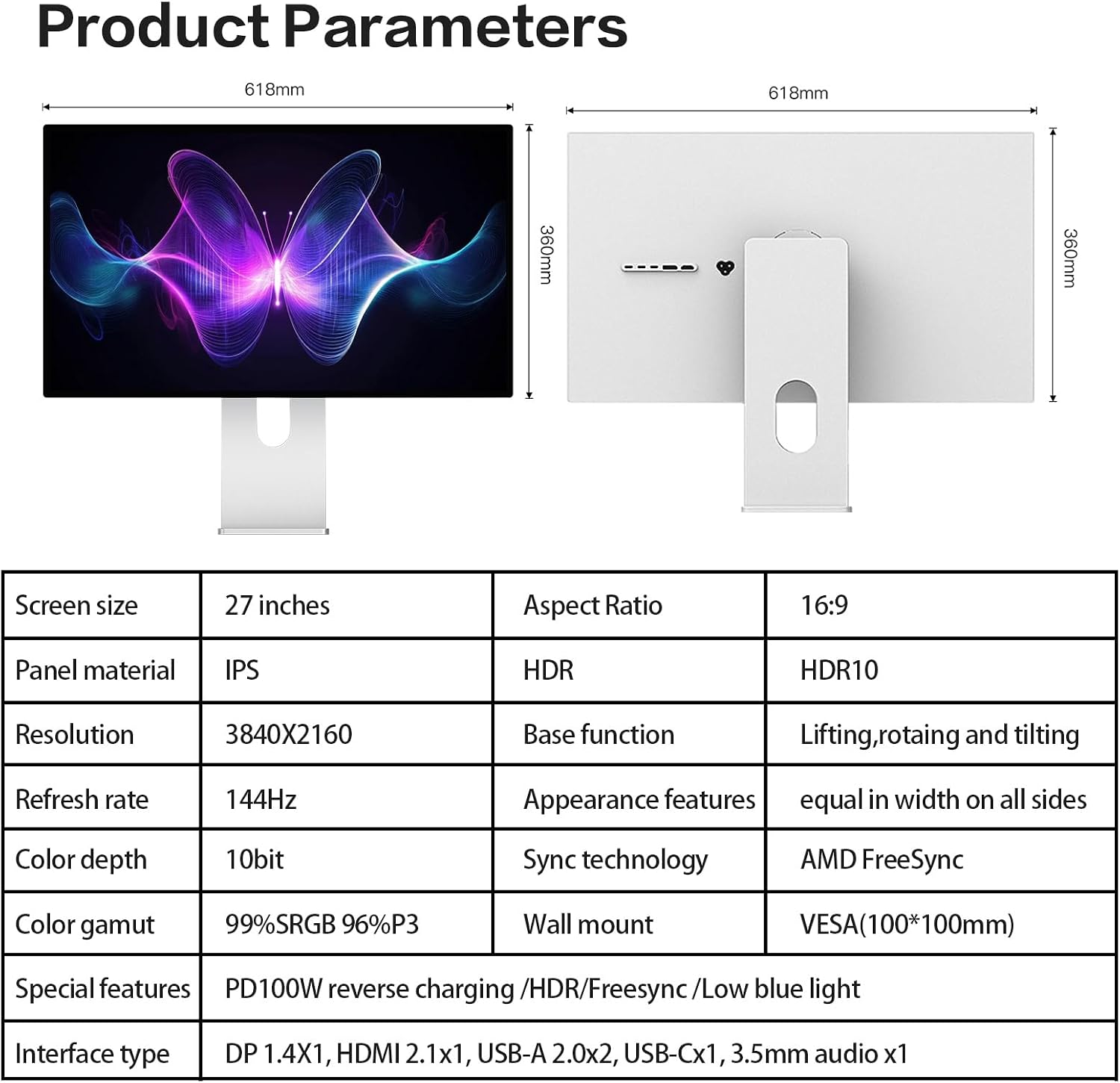 Product Parameters

618mm

360mm

618mm

360mm

| Screen size | 27 inches | Aspect Ratio | 16:9 |
|---|---|---|---|
| Panel material | IPS | HDR | HDR10 |
| Resolution | 3840X2160 | Base function | Lifting,rotaing and tilting |
| Refresh rate | 144Hz | Appearance features | equal in width on all sides |
| Color depth | 10bit | Sync technology | AMD FreeSync |
| Color gamut | 99%SRGB 96%P3 | Wall mount | VESA(100*100mm) |
| Special features | PD100W reverse charging /HDR/Freesync /Low blue light | | |
| Interface type | DP 1.4X1, HDMI 2.1x1, USB-A 2.0x2, USB-Cx1, 3.5mm audio x1 | | |